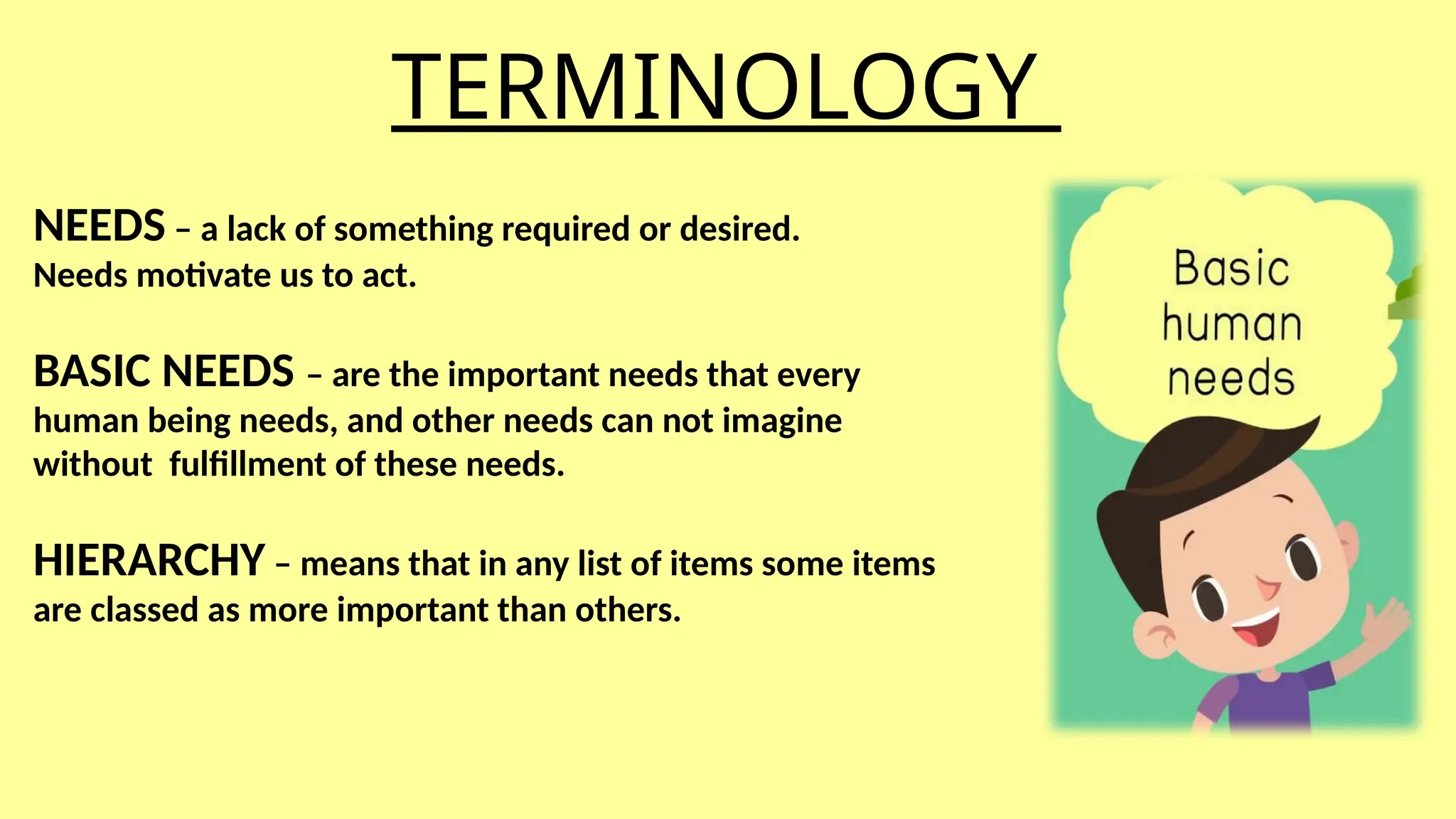 TERMINOLOGY

NEEDS – a lack of something required or desired. Needs motivate us to act.

BASIC NEEDS – are the important needs that every human being needs, and other needs can not imagine without fulfillment of these needs.

HIERARCHY – means that in any list of items some items are classed as more important than others.

Basic human needs